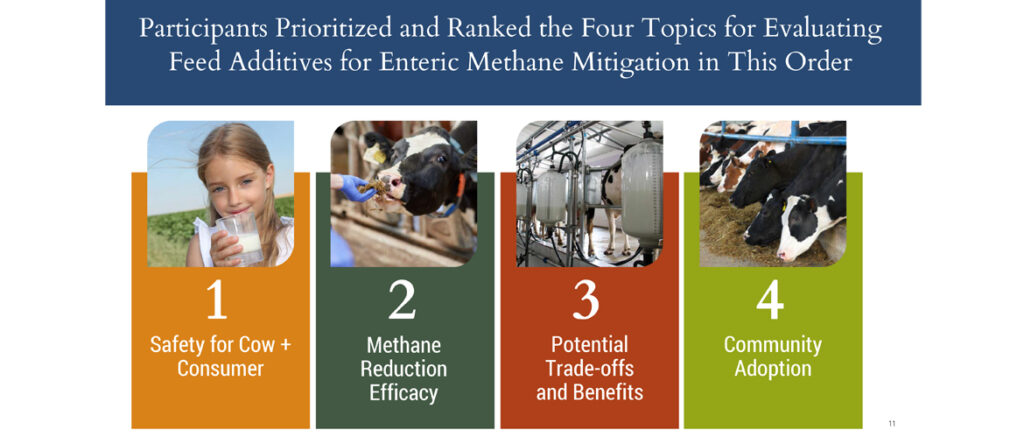 Participants Prioritized and Ranked the Four Topics for Evaluating Feed Additives for Enteric Methane Mitigation in This Order

1
Safety for Cow + Consumer

2
Methane Reduction Efficacy

3
Potential Trade-offs and Benefits

4
Community Adoption

11